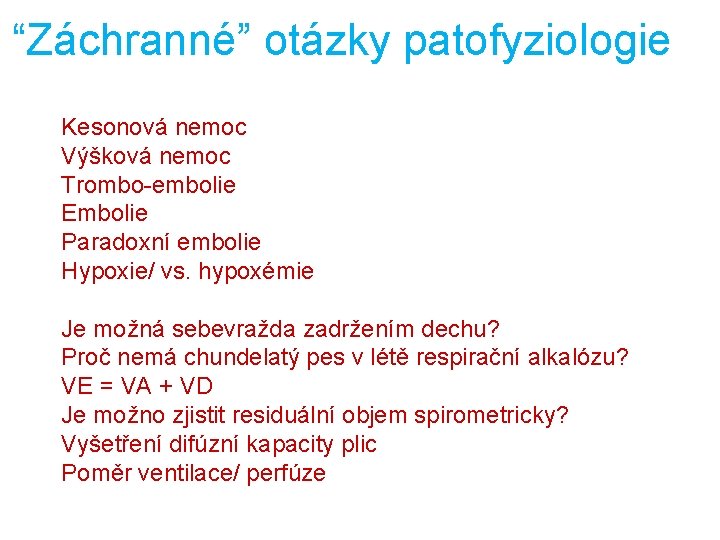 “Záchranné” otázky patofyziologie

Kesonová nemoc
Výšková nemoc
Trombo-embolie
Embolie
Paradoxní embolie
Hypoxie/ vs. hypoxémie

Je možná sebevražda zadržením dechu?
Proč nemá chundelatý pes v létě respirační alkalózu?
VE = VA + VD
Je možno zjistit residuální objem spirometricky?
Vyšetření difúzní kapacity plic
Poměr ventilace/ perfúze